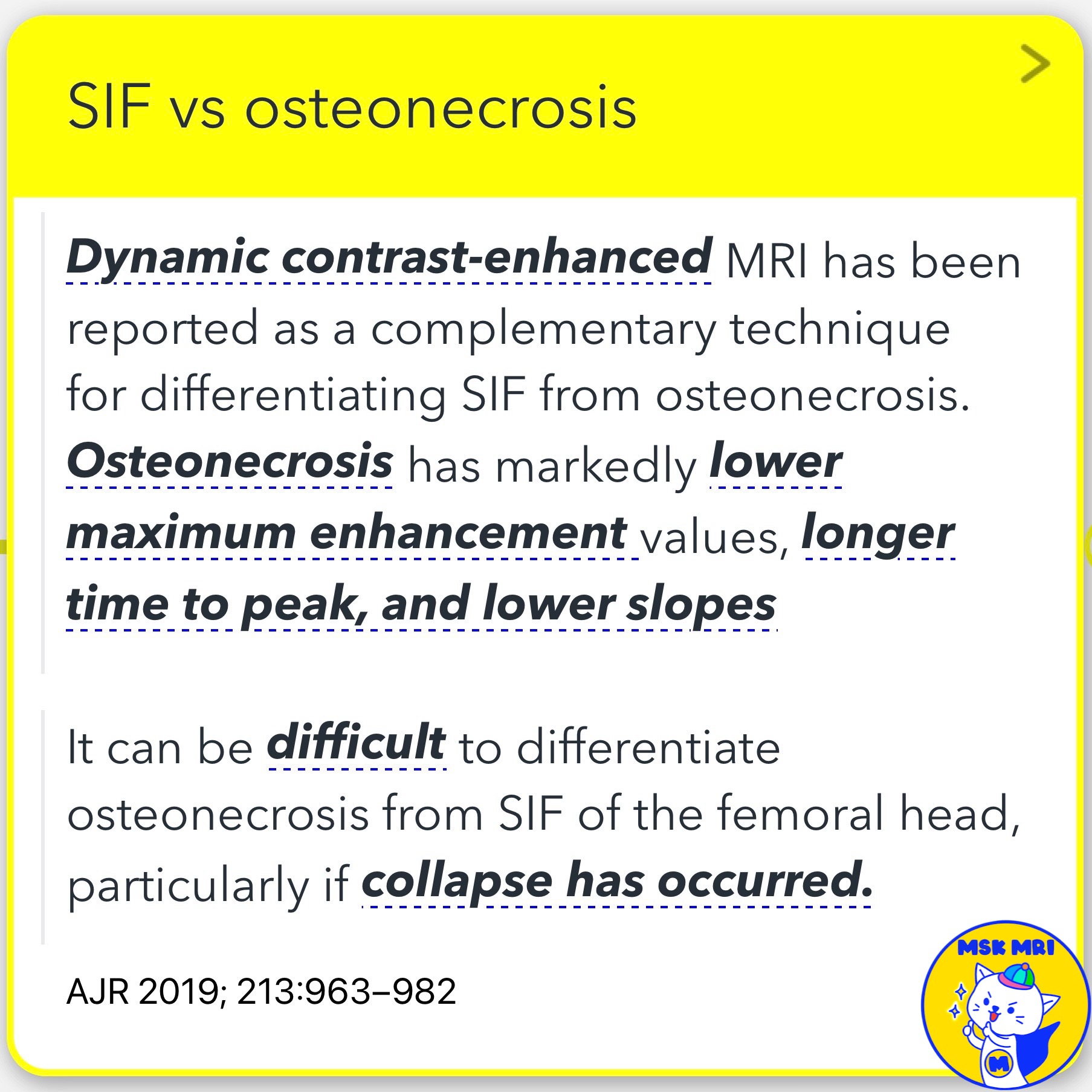 SIF vs osteonecrosis

Dynamic contrast-enhanced MRI has been reported as a complementary technique for differentiating SIF from osteonecrosis. Osteonecrosis has markedly lower maximum enhancement values, longer time to peak, and lower slopes

It can be difficult to differentiate osteonecrosis from SIF of the femoral head, particularly if collapse has occurred.

AJR 2019; 213:963–982

MSK MRI

M